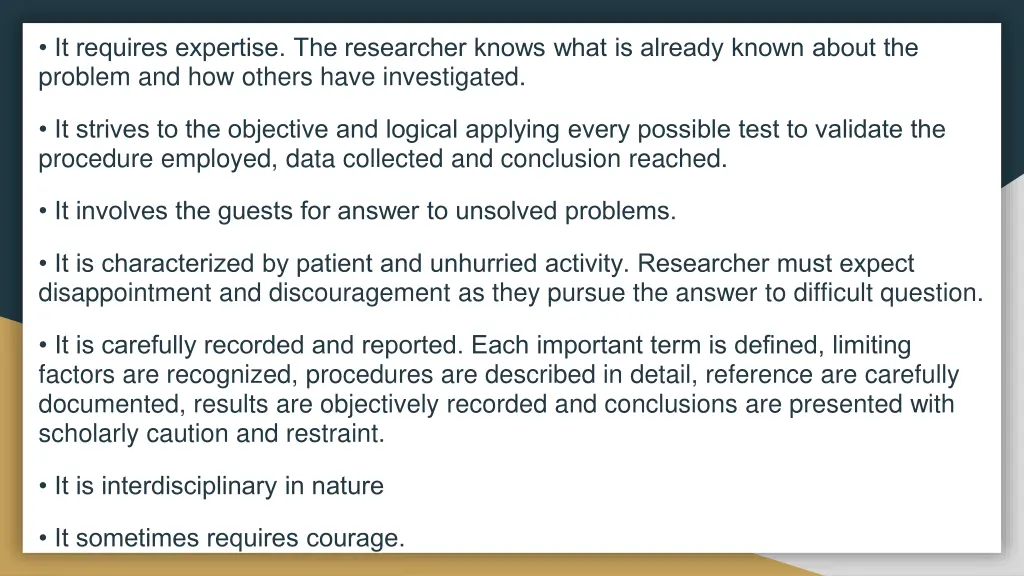 • It requires expertise. The researcher knows what is already known about the problem and how others have investigated.

• It strives to the objective and logical applying every possible test to validate the procedure employed, data collected and conclusion reached.

• It involves the guests for answer to unsolved problems.

• It is characterized by patient and unhurried activity. Researcher must expect disappointment and discouragement as they pursue the answer to difficult question.

• It is carefully recorded and reported. Each important term is defined, limiting factors are recognized, procedures are described in detail, reference are carefully documented, results are objectively recorded and conclusions are presented with scholarly caution and restraint.

• It is interdisciplinary in nature

• It sometimes requires courage.